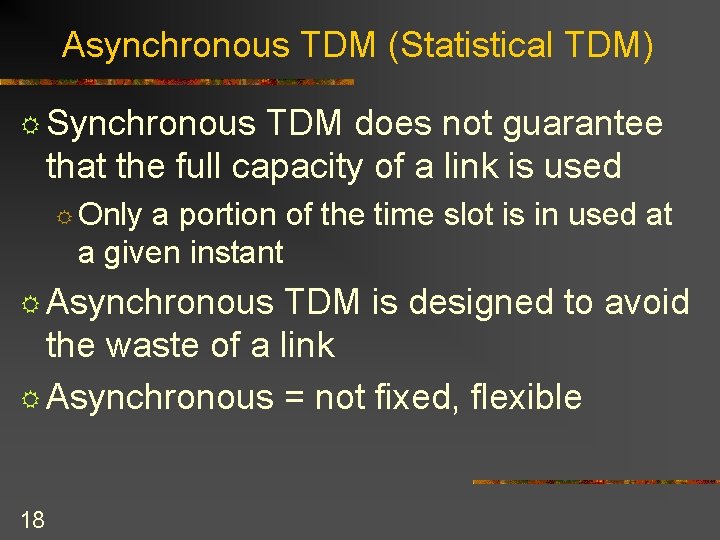 Asynchronous TDM (Statistical TDM)

Synchronous TDM does not guarantee that the full capacity of a link is used

Only a portion of the time slot is in used at a given instant

Asynchronous TDM is designed to avoid the waste of a link

Asynchronous = not fixed, flexible

18